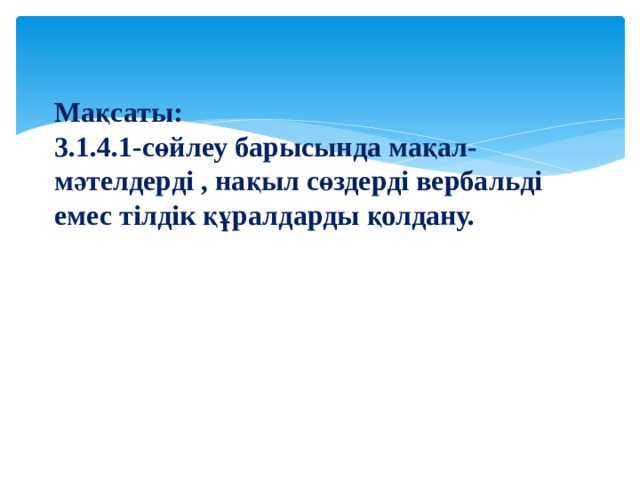 Мақсаты:
3.1.4.1-сөйлеу барысында мақал-мәтелдерді , нақыл сөздерді вербальді емес тілдік құралдарды қолдану.